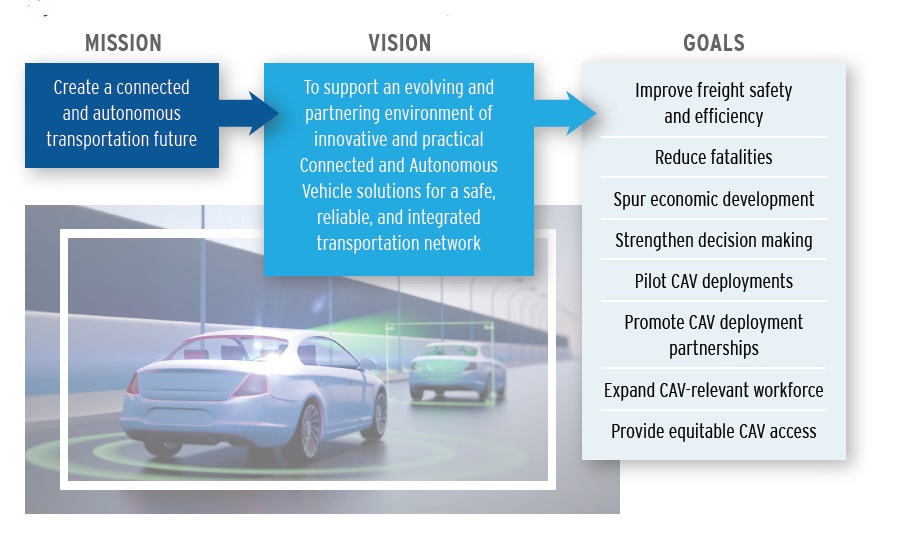 MISSION

Create a connected and autonomous transportation future

VISION

To support an evolving and partnering environment of innovative and practical Connected and Autonomous Vehicle solutions for a safe, reliable, and integrated transportation network

GOALS

Improve freight safety and efficiency

Reduce fatalities

Spur economic development

Strengthen decision making

Pilot CAV deployments

Promote CAV deployment partnerships

Expand CAV-relevant workforce

Provide equitable CAV access